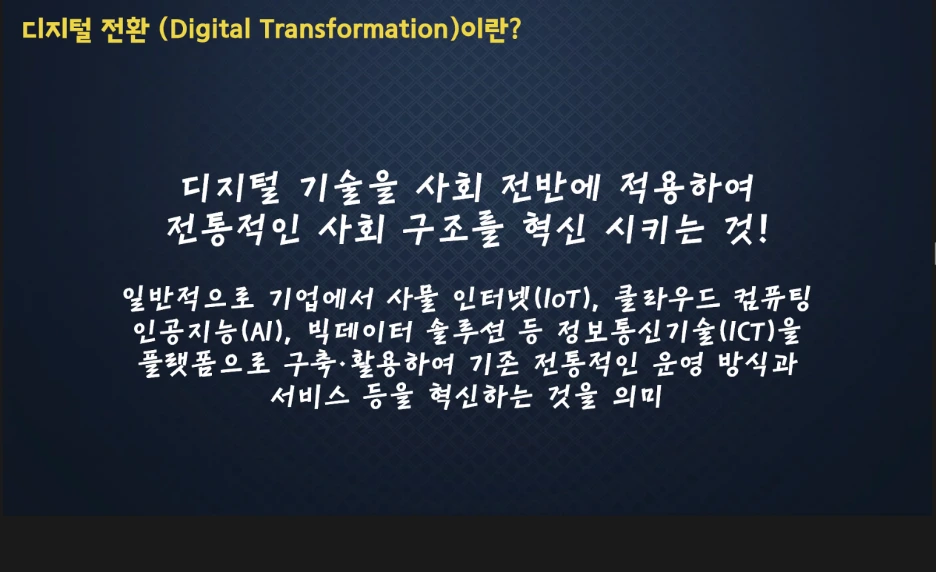 디지털 전환 (Digital Transformation)이란?

디지털 기술을 사회 전반에 적용하여 전통적인 사회 구조를 혁신 시키는 것!

일반적으로 기업에서 사물 인터넷(IoT), 클라우드 컴퓨팅 인공지능(AI), 빅데이터 솔루션 등 정보통신기술(ICT)을 플랫폼으로 구축·활용하여 기존 전통적인 운영 방식과 서비스 등을 혁신하는 것을 의미